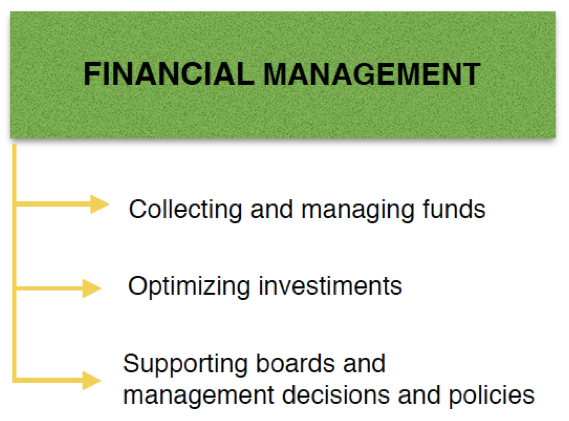 FINANCIAL MANAGEMENT

Collecting and managing funds

Optimizing investiments

Supporting boards and management decisions and policies